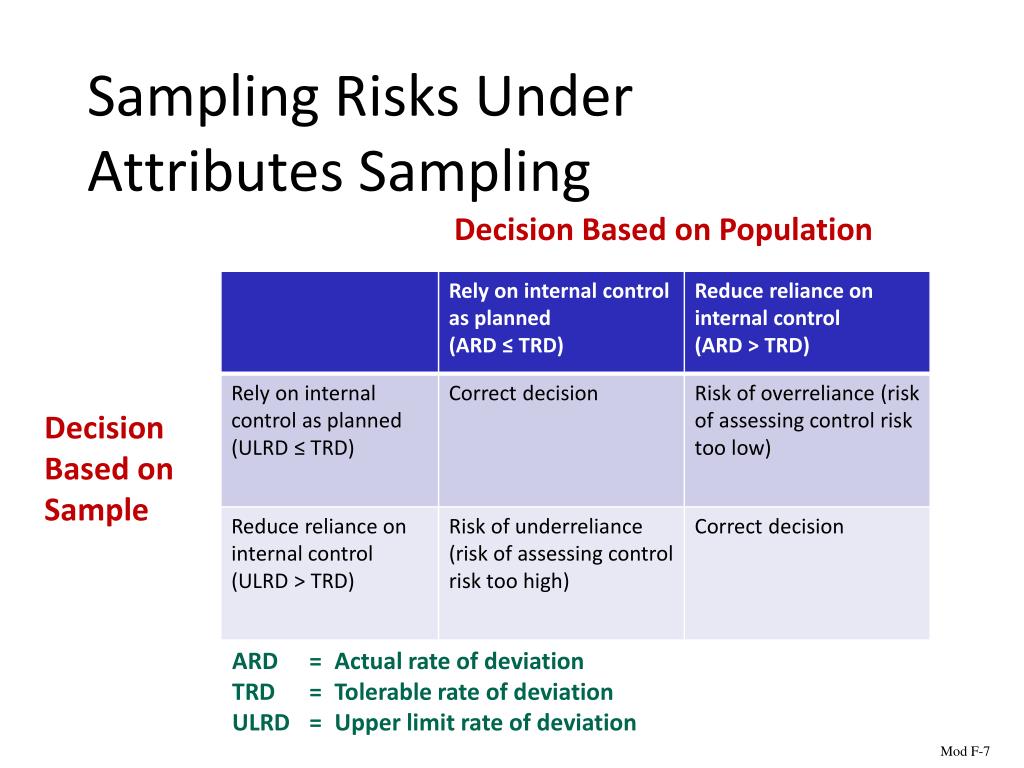 Sampling Risks Under Attributes Sampling

Decision Based on Population

Decision Based on Sample

| | Rely on internal control as planned (ARD ≤ TRD) | Reduce reliance on internal control (ARD > TRD) |
|---|---|---|
| Rely on internal control as planned (ULRD ≤ TRD) | Correct decision | Risk of overreliance (risk of assessing control risk too low) |
| Reduce reliance on internal control (ULRD > TRD) | Risk of underreliance (risk of assessing control risk too high) | Correct decision |

ARD = Actual rate of deviation
TRD = Tolerable rate of deviation
ULRD = Upper limit rate of deviation

Mod F-7